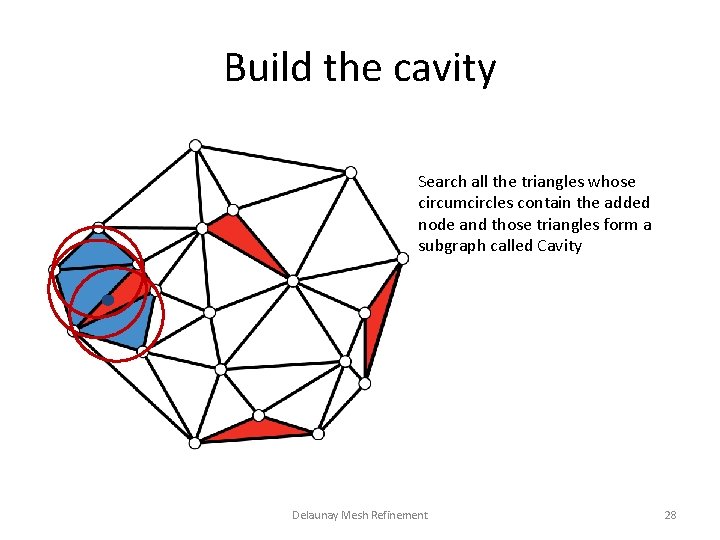 Build the cavity

Search all the triangles whose circumcircles contain the added node and those triangles form a subgraph called Cavity

Delaunay Mesh Refinement

28